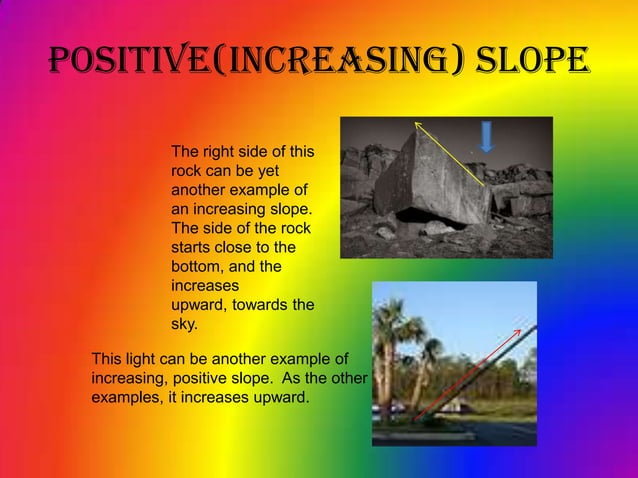 POSITIVE(INCREASING) SLOPE

The right side of this rock can be yet another example of an increasing slope. The side of the rock starts close to the bottom, and the increases upward, towards the sky.

This light can be another example of increasing, positive slope. As the other examples, it increases upward.